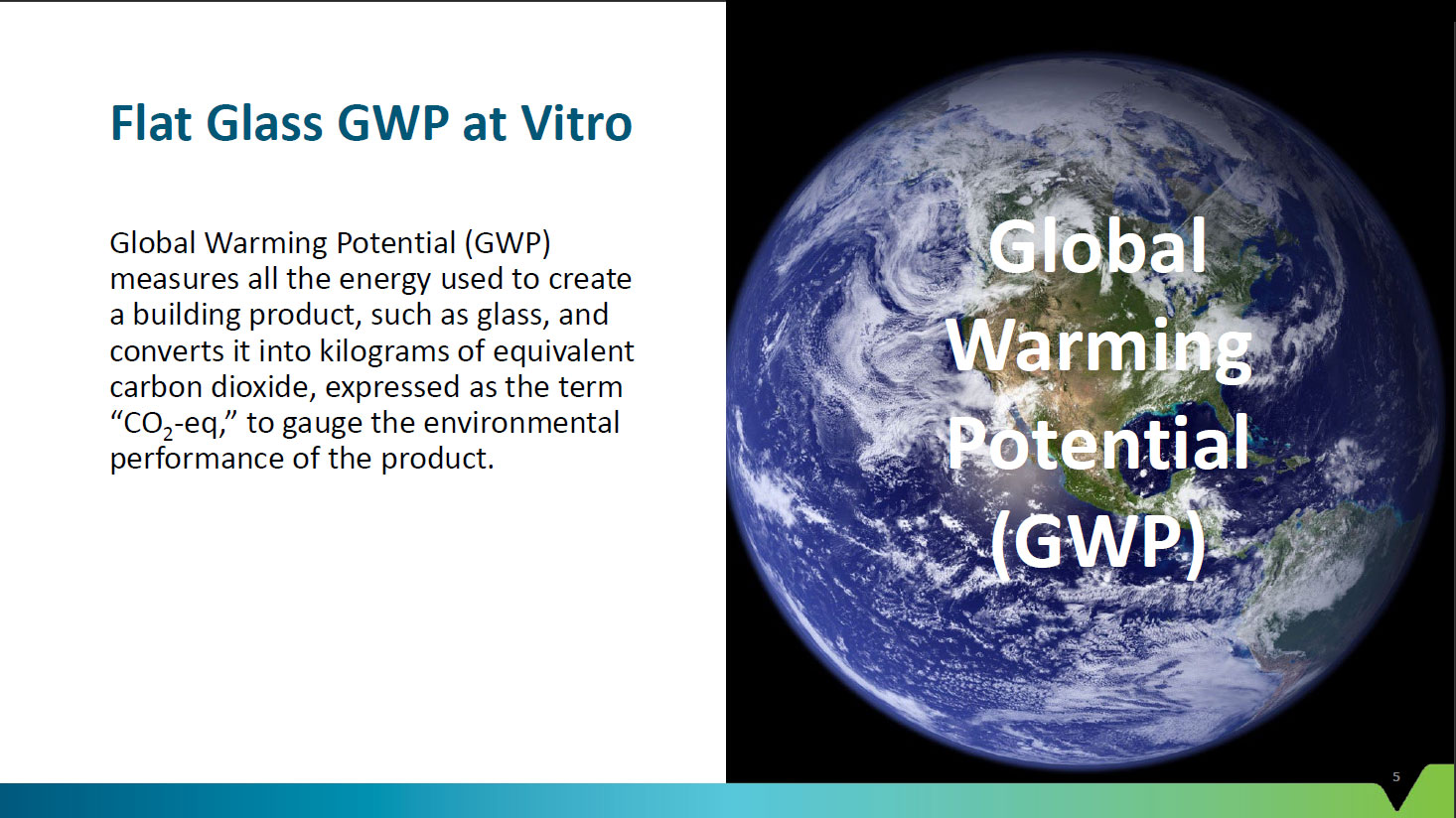 Flat Glass GWP at Vitro

Global Warming Potential (GWP) measures all the energy used to create a building product, such as glass, and converts it into kilograms of equivalent carbon dioxide, expressed as the term “$CO_2$-eq,” to gauge the environmental performance of the product.

Global Warming Potential (GWP)

5